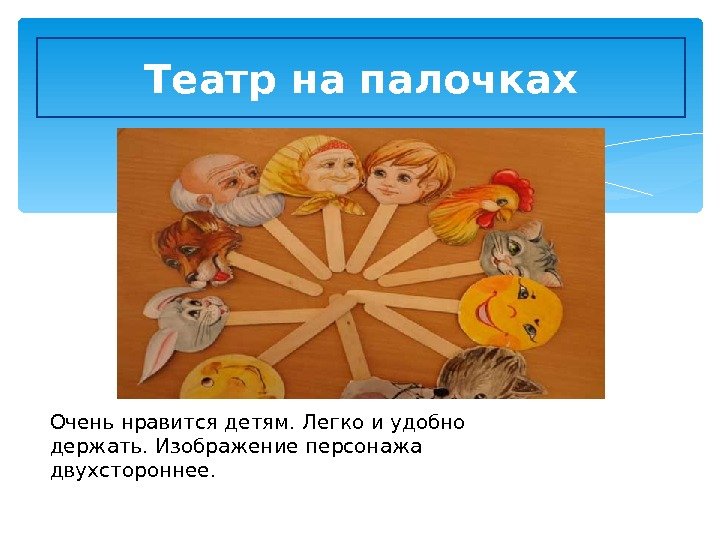 Театр на палочках

Очень нравится детям. Легко и удобно держать. Изображение персонажа двухстороннее.